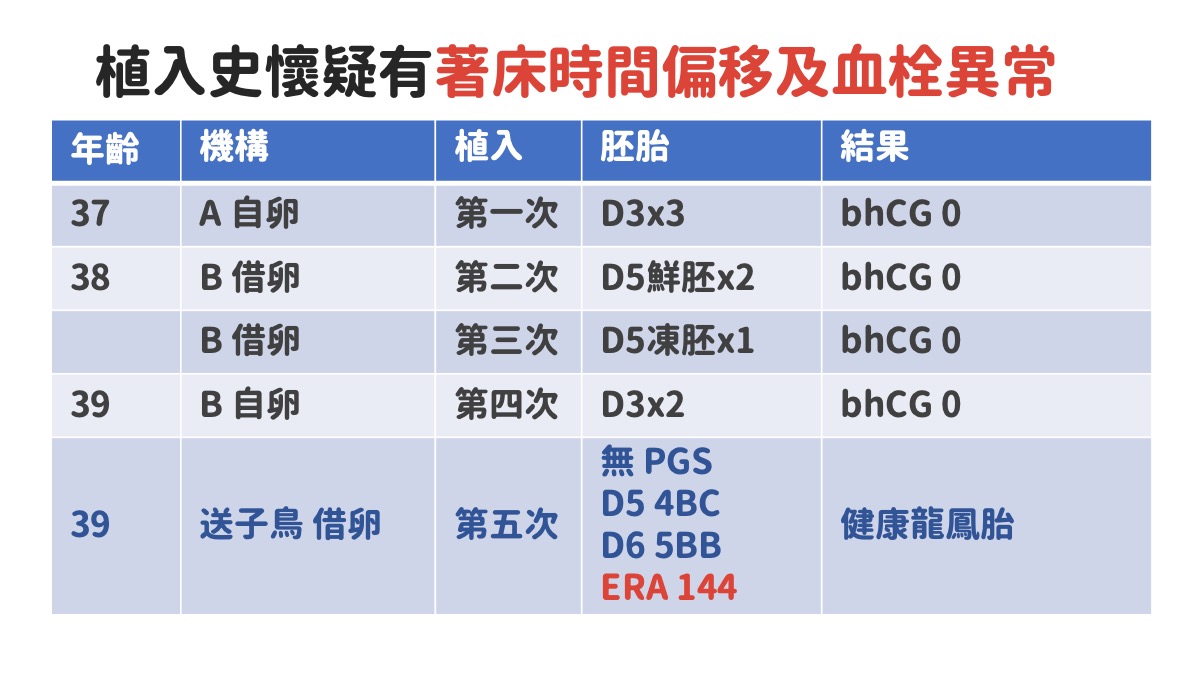 植入史懷疑有著床時間偏移及血栓異常

| 年齡 | 機構 | 植入 | 胚胎 | 結果 |
|---|---|---|---|---|
| 37 | A 自卵 | 第一次 | D3x3 | bhCG 0 |
| 38 | B 借卵 | 第二次 | D5鮮胚x2 | bhCG 0 |
| | B 借卵 | 第三次 | D5凍胚x1 | bhCG 0 |
| 39 | B 自卵 | 第四次 | D3x2 | bhCG 0 |
| 39 | 送子鳥 借卵 | 第五次 | 無 PGS D5 4BC D6 5BB ERA 144 | 健康龍鳳胎 |